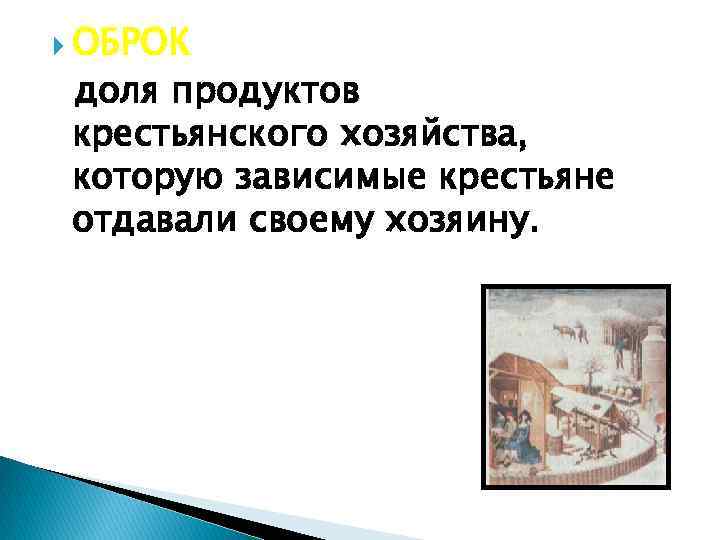 ОБРОК

доля продуктов крестьянского хозяйства, которую зависимые крестьяне отдавали своему хозяину.